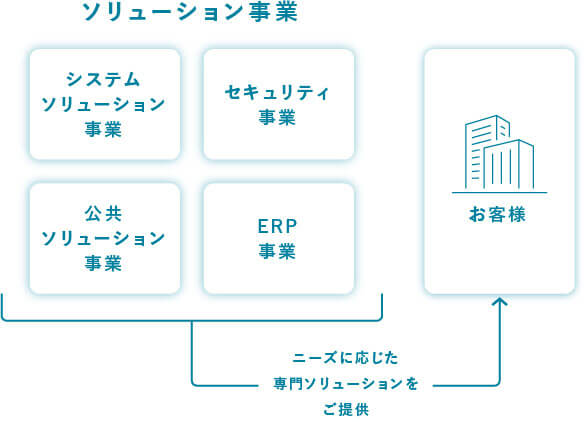 ソリューション事業

システム
ソリューション
事業

セキュリティ
事業

公共
ソリューション
事業

ERP
事業

お客様

ニーズに応じた
専門ソリューションを
ご提供